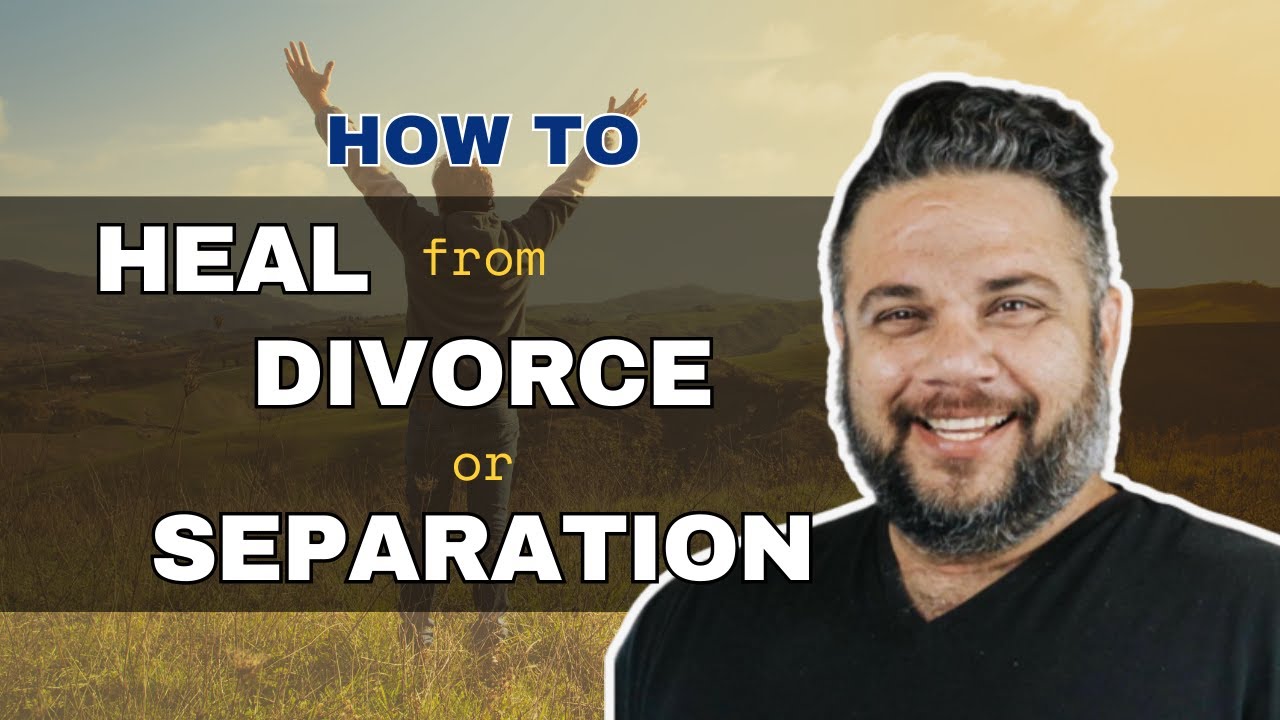 HOW TO
HEAL from
DIVORCE
or
SEPARATION